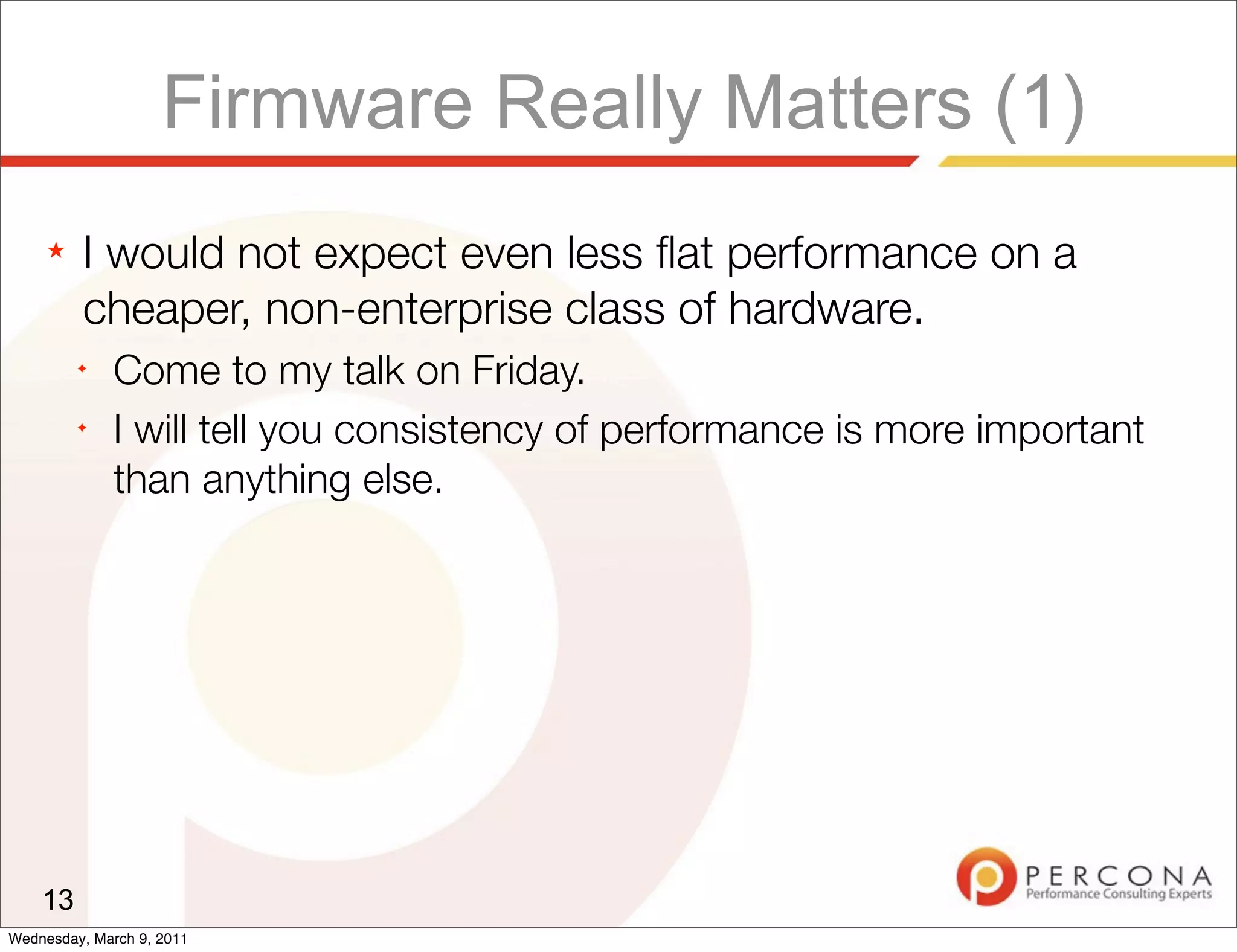 Firmware Really Matters (1)

★ I would not expect even less flat performance on a cheaper, non-enterprise class of hardware.

✦ Come to my talk on Friday.

✦ I will tell you consistency of performance is more important than anything else.

13

PERCONA
Performance Consulting Experts

Wednesday, March 9, 2011